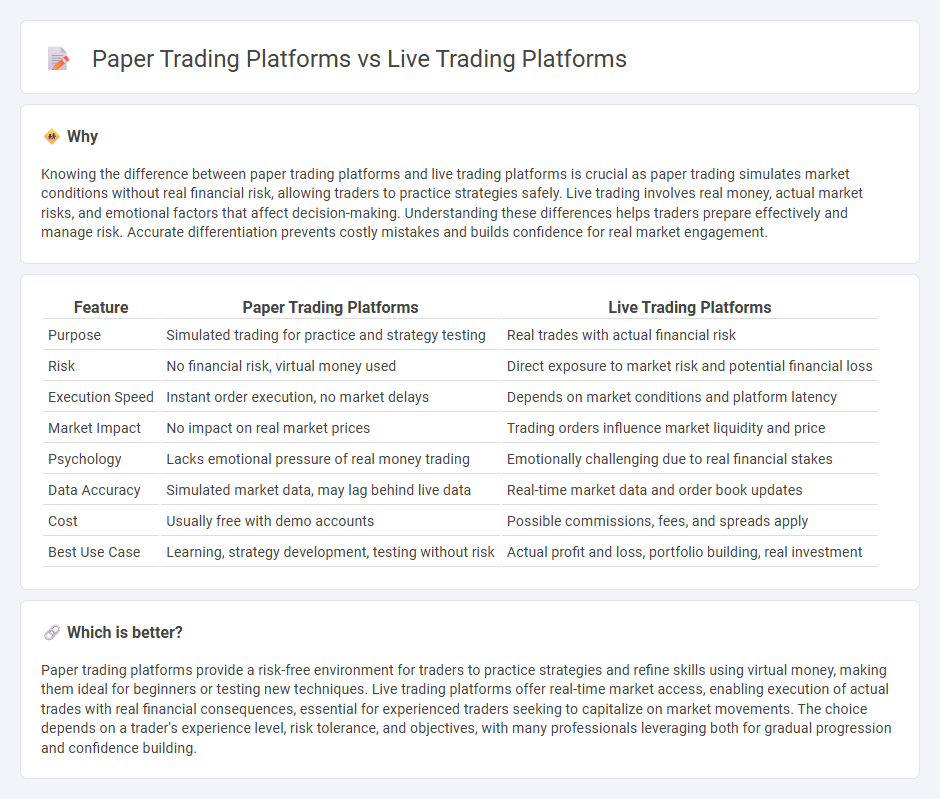 Paper Trading Platforms vs Live Trading Platforms

Why

Knowing the difference between paper trading platforms and live trading platforms is crucial as paper trading simulates market conditions without real financial risk, allowing traders to practice strategies safely. Live trading involves real money, actual market risks, and emotional factors that affect decision-making. Understanding these differences helps traders prepare effectively and manage risk. Accurate differentiation prevents costly mistakes and builds confidence for real market engagement.

| Feature | Paper Trading Platforms | Live Trading Platforms |
|---|---|---|
| Purpose | Simulated trading for practice and strategy testing | Real trades with actual financial risk |
| Risk | No financial risk, virtual money used | Direct exposure to market risk and potential financial loss |
| Execution Speed | Instant order execution, no market delays | Depends on market conditions and platform latency |
| Market Impact | No impact on real market prices | Trading orders influence market liquidity and price |
| Psychology | Lacks emotional pressure of real money trading | Emotionally challenging due to real financial stakes |
| Data Accuracy | Simulated market data, may lag behind live data | Real-time market data and order book updates |
| Cost | Usually free with demo accounts | Possible commissions, fees, and spreads apply |
| Best Use Case | Learning, strategy development, testing without risk | Actual profit and loss, portfolio building, real investment |

Which is better?

Paper trading platforms provide a risk-free environment for traders to practice strategies and refine skills using virtual money, making them ideal for beginners or testing new techniques. Live trading platforms offer real-time market access, enabling execution of actual trades with real financial consequences, essential for experienced traders seeking to capitalize on market movements. The choice depends on a trader's experience level, risk tolerance, and objectives, with many professionals leveraging both for gradual progression and confidence building.